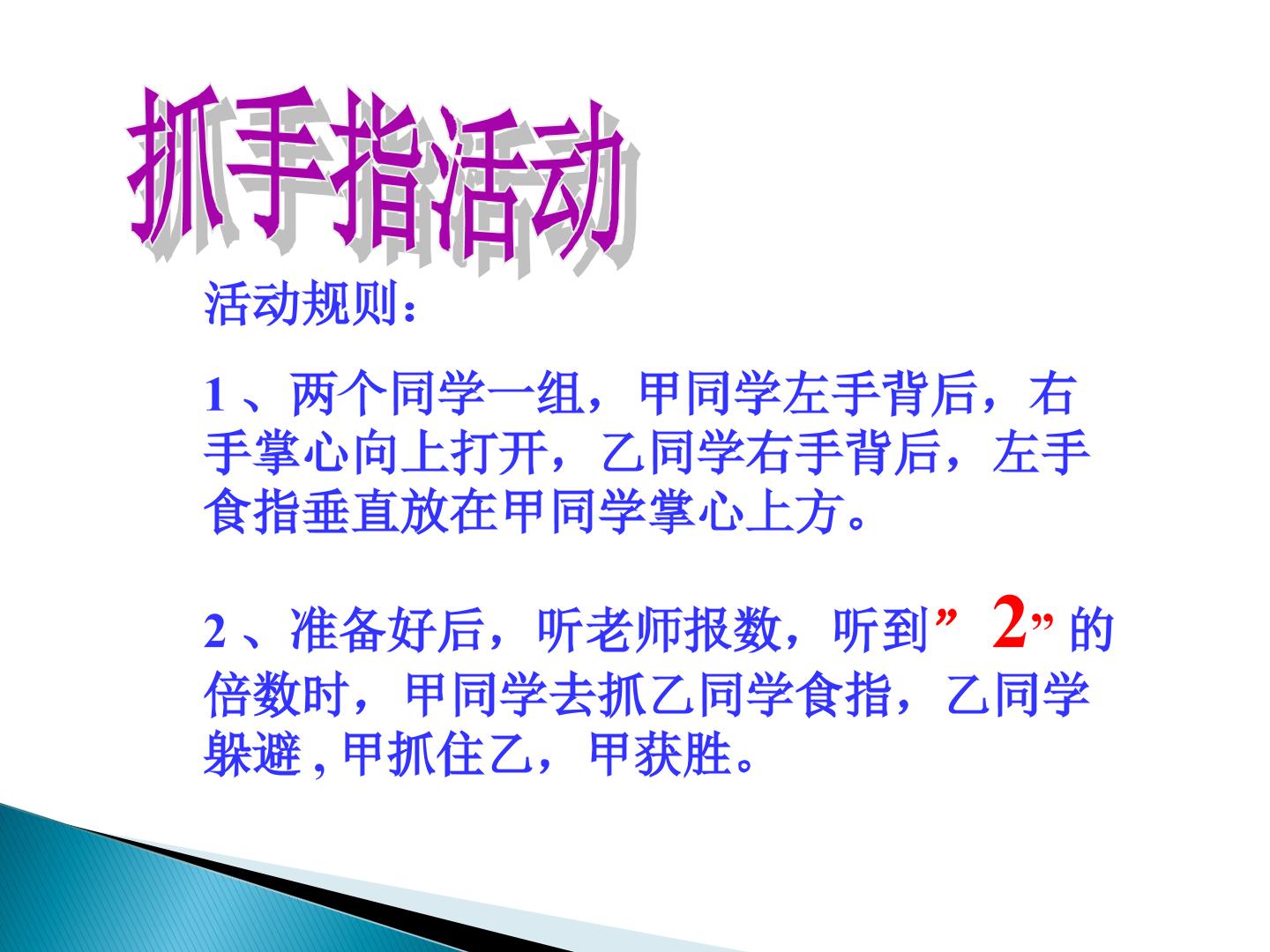 抓手指活动

活动规则：

1 、两个同学一组，甲同学左手背后，右手掌心向上打开，乙同学右手背后，左手食指垂直放在甲同学掌心上方。

2 、准备好后，听老师报数，听到” 2” 的倍数时，甲同学去抓乙同学食指，乙同学躲避 , 甲抓住乙，甲获胜。